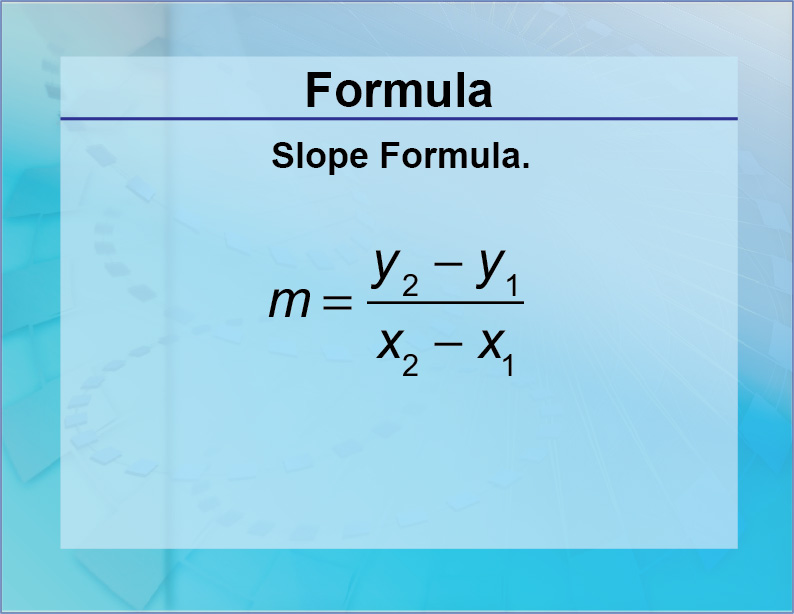 Formula

Slope Formula.

$m = \frac{y_2 - y_1}{x_2 - x_1}$